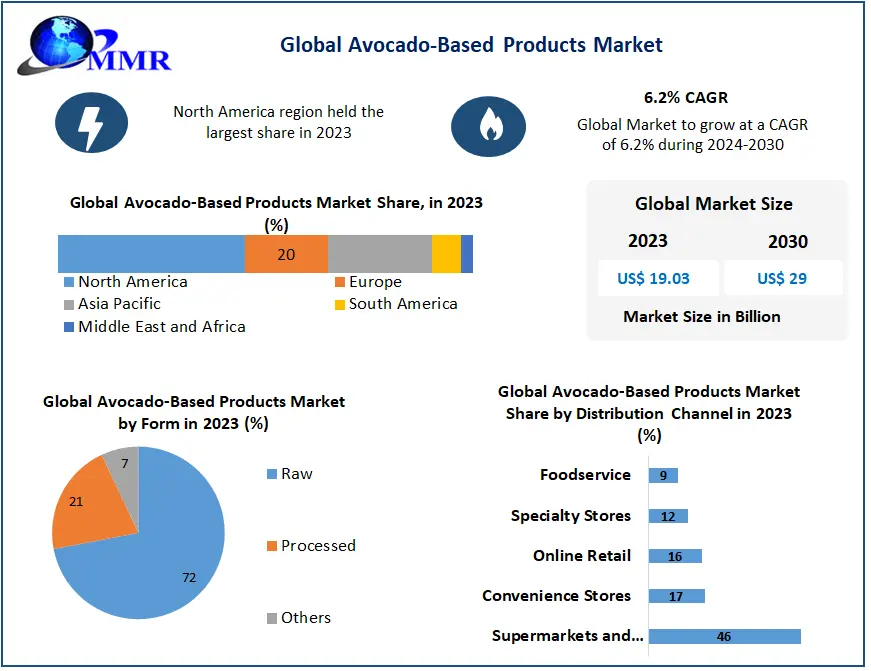 MMR

Global Avocado-Based Products Market

North America region held the largest share in 2023

6.2% CAGR

Global Market to grow at a CAGR of 6.2% during 2024-2030

Global Avocado-Based Products Market Share, in 2023 (%)

20

North America
Europe
Asia Pacific
South America
Middle East and Africa

Global Market Size

2023
2030

US$ 19.03
US$ 29

Market Size in Billion

Global Avocado-Based Products Market by Form in 2023 (%)

7
21
72

Raw
Processed
Others

Global Avocado-Based Products Market Share by Distribution Channel in 2023 (%)

Foodservice 9
Specialty Stores 12
Online Retail 16
Convenience Stores 17
Supermarkets and... 46